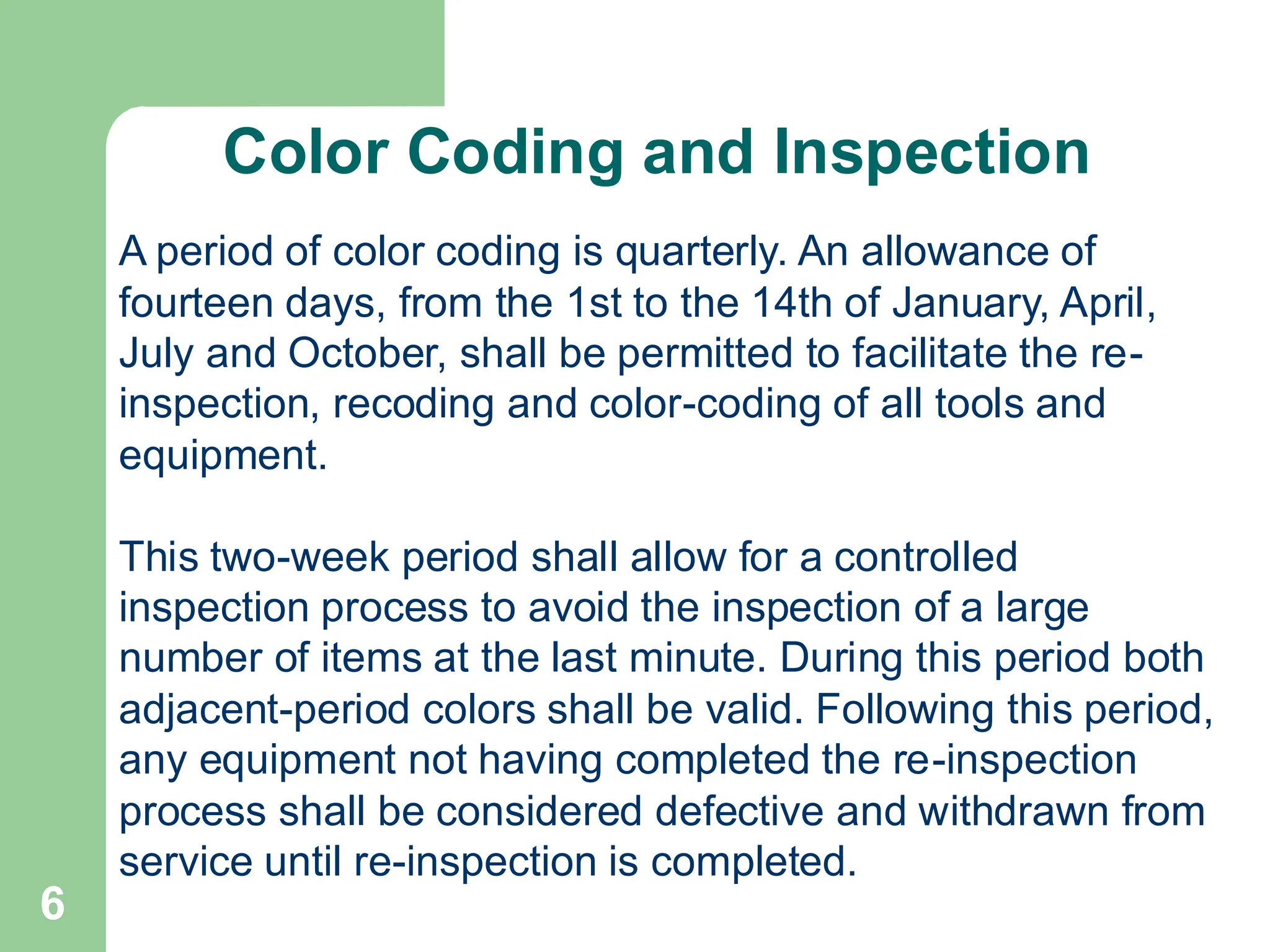 Color Coding and Inspection

A period of color coding is quarterly. An allowance of fourteen days, from the 1st to the 14th of January, April, July and October, shall be permitted to facilitate the re-inspection, recoding and color-coding of all tools and equipment.

This two-week period shall allow for a controlled inspection process to avoid the inspection of a large number of items at the last minute. During this period both adjacent-period colors shall be valid. Following this period, any equipment not having completed the re-inspection process shall be considered defective and withdrawn from service until re-inspection is completed.

6